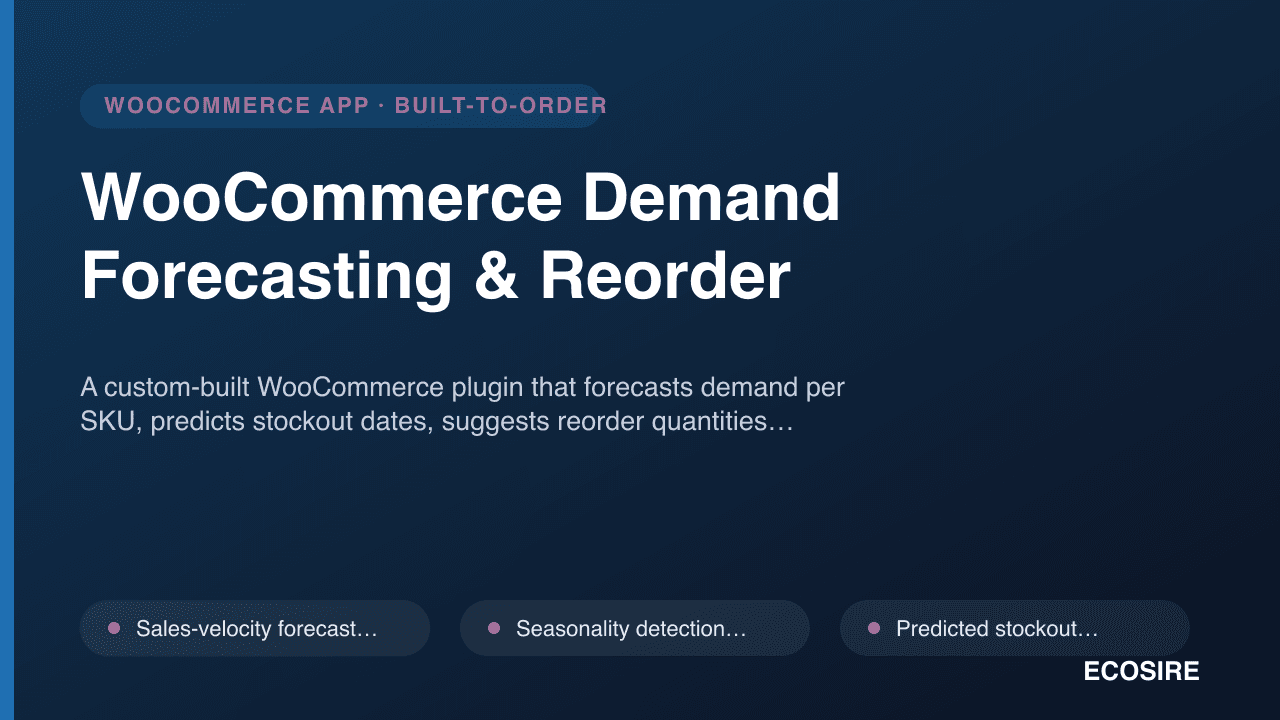 WOOCOMMERCE APP · BUILT-TO-ORDER

WooCommerce Demand Forecasting & Reorder

A custom-built WooCommerce plugin that forecasts demand per SKU, predicts stockout dates, suggests reorder quantities…

Sales-velocity forecast…

Seasonality detection…

Predicted stockout…

ECOSIRE